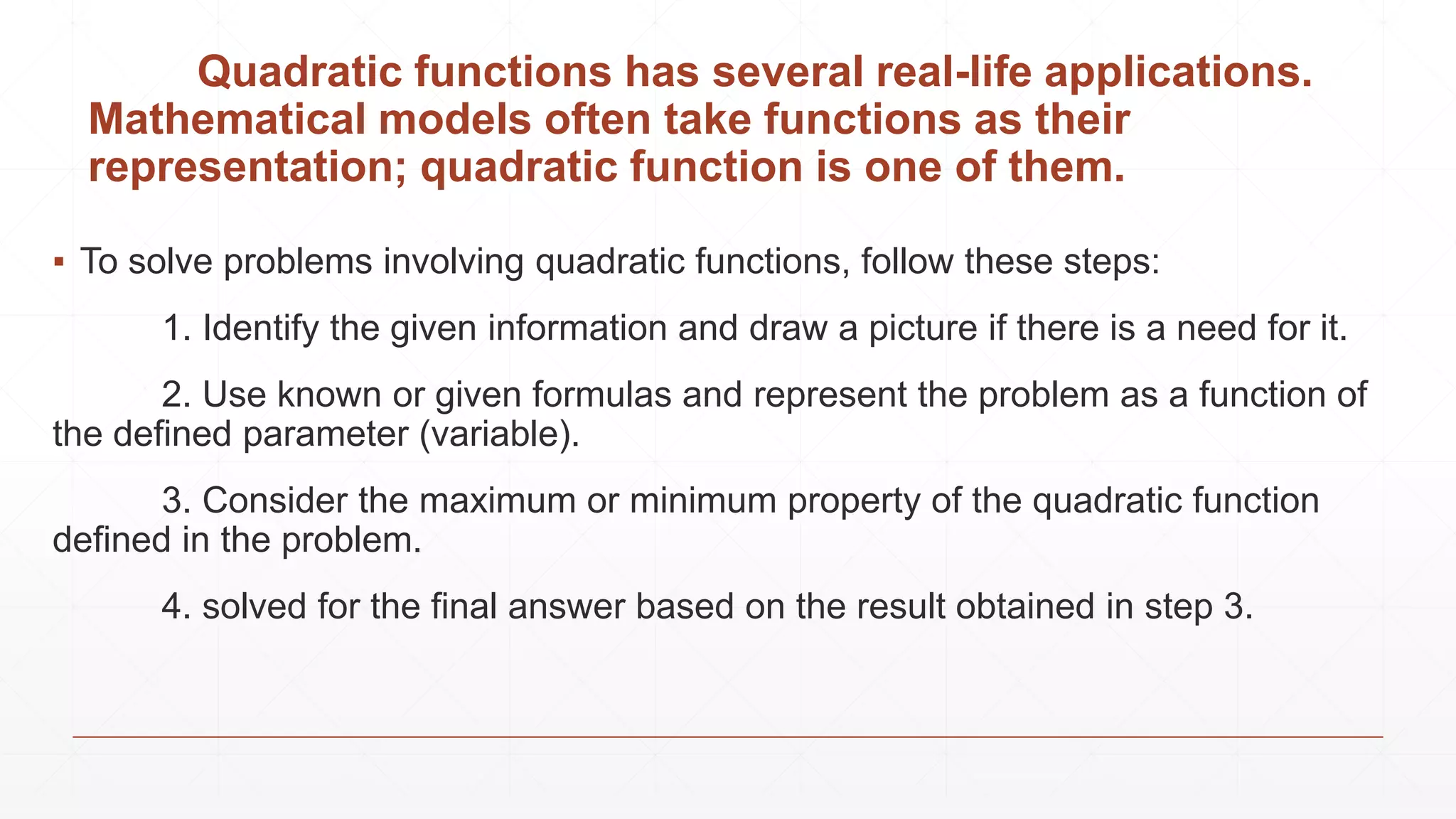 Quadratic functions has several real-life applications. Mathematical models often take functions as their representation; quadratic function is one of them.

▪ To solve problems involving quadratic functions, follow these steps:

1. Identify the given information and draw a picture if there is a need for it.

2. Use known or given formulas and represent the problem as a function of the defined parameter (variable).

3. Consider the maximum or minimum property of the quadratic function defined in the problem.

4. solved for the final answer based on the result obtained in step 3.